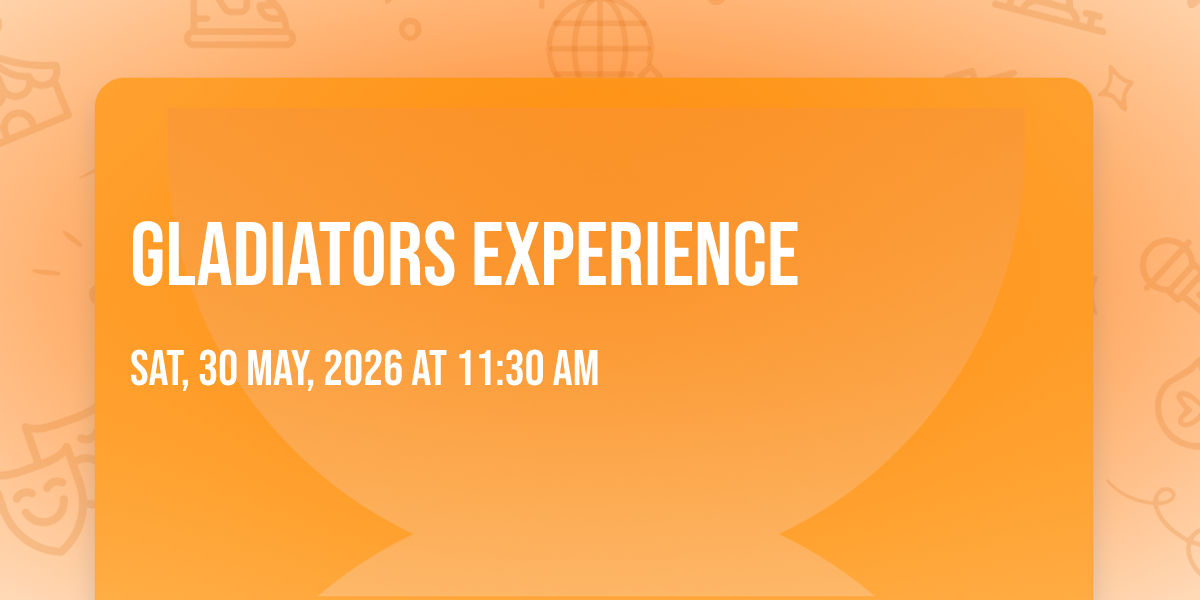 GLADIATORS EXPERIENCE

SAT, 30 MAY, 2026 AT 11:30 AM